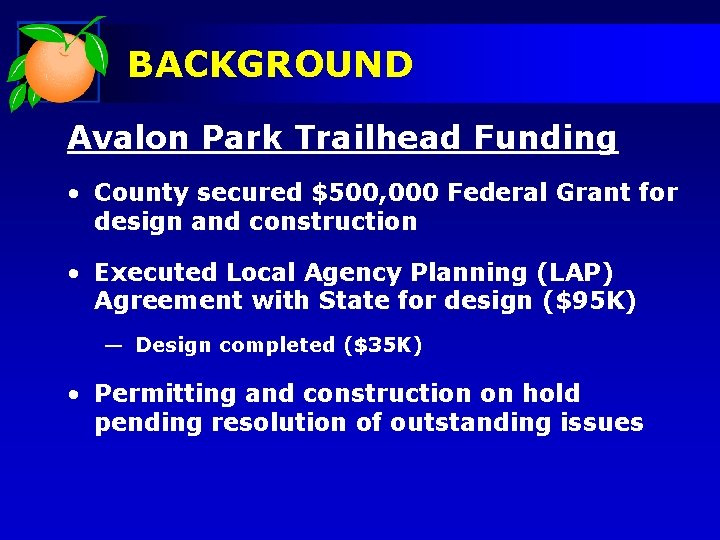 BACKGROUND

Avalon Park Trailhead Funding

• County secured \$500,000 Federal Grant for design and construction

• Executed Local Agency Planning (LAP) Agreement with State for design (\$95K)

— Design completed (\$35K)

• Permitting and construction on hold pending resolution of outstanding issues